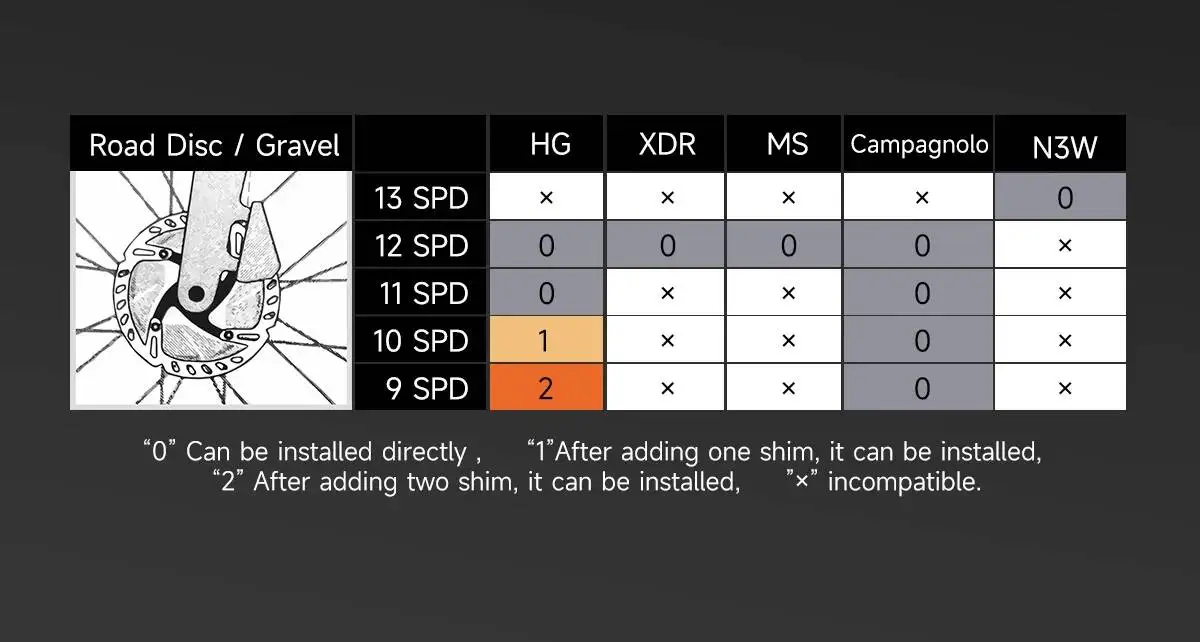 | Road Disc / Gravel | | HG | XDR | MS | Campagnolo | N3W |
|---|---|---|---|---|---|---|
| | 13 SPD | × | × | × | × | 0 |
| | 12 SPD | 0 | 0 | 0 | 0 | × |
| | 11 SPD | 0 | × | × | 0 | × |
| | 10 SPD | 1 | × | × | 0 | × |
| | 9 SPD | 2 | × | × | 0 | × |

“0” Can be installed directly , “1”After adding one shim, it can be installed, “2” After adding two shim, it can be installed, ”×” incompatible.